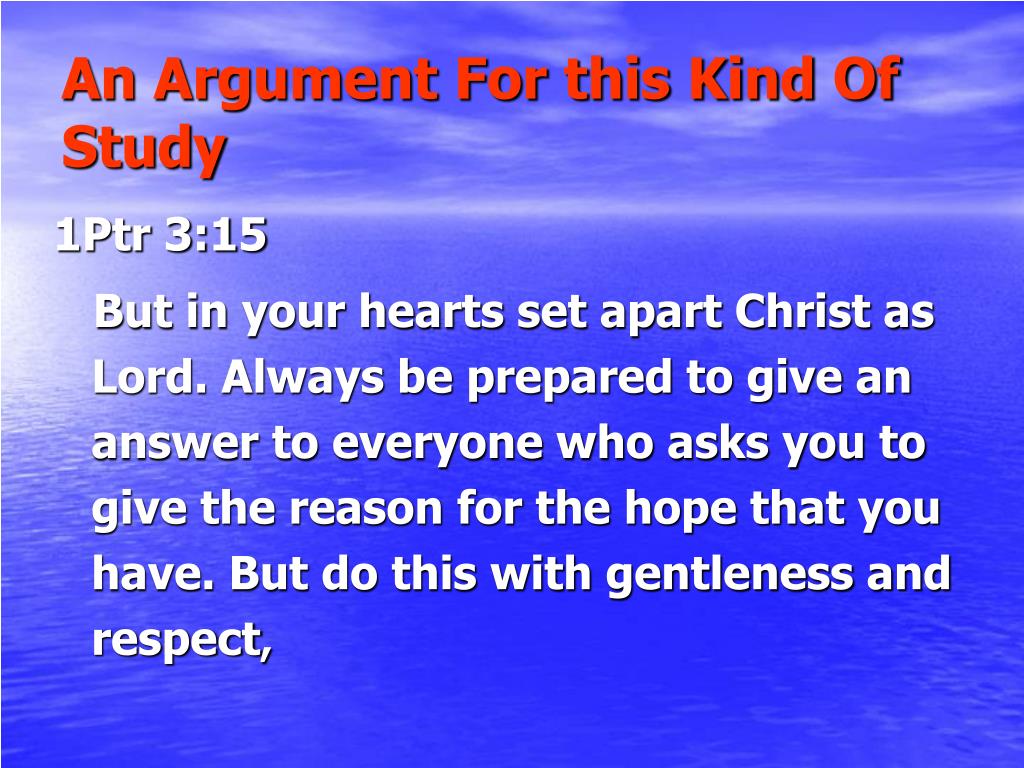 An Argument For this Kind Of Study

1Ptr 3:15

But in your hearts set apart Christ as Lord. Always be prepared to give an answer to everyone who asks you to give the reason for the hope that you have. But do this with gentleness and respect,